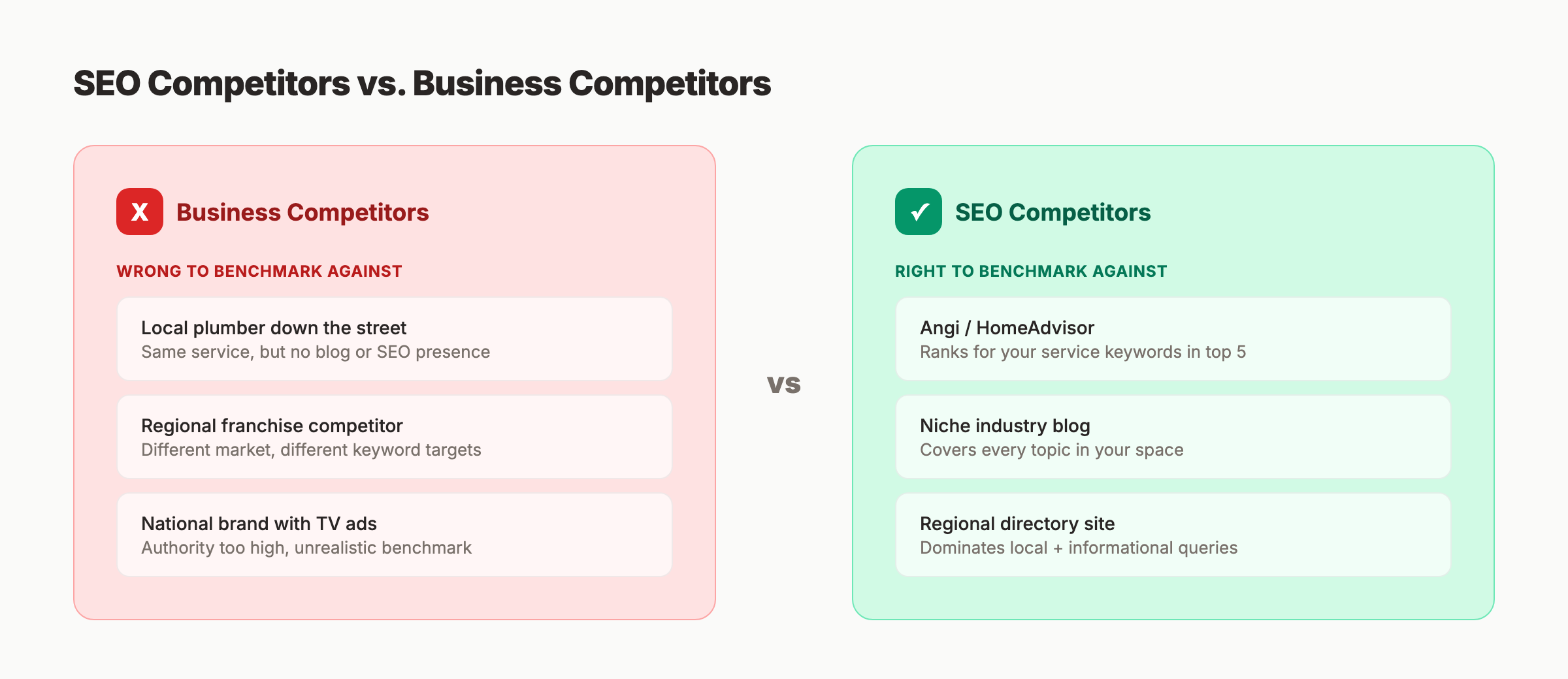 SEO Competitors vs. Business Competitors

X Business Competitors

WRONG TO BENCHMARK AGAINST

Local plumber down the street
Same service, but no blog or SEO presence

Regional franchise competitor
Different market, different keyword targets

National brand with TV ads
Authority too high, unrealistic benchmark

vs

✓ SEO Competitors

RIGHT TO BENCHMARK AGAINST

Angi / HomeAdvisor
Ranks for your service keywords in top 5

Niche industry blog
Covers every topic in your space

Regional directory site
Dominates local + informational queries